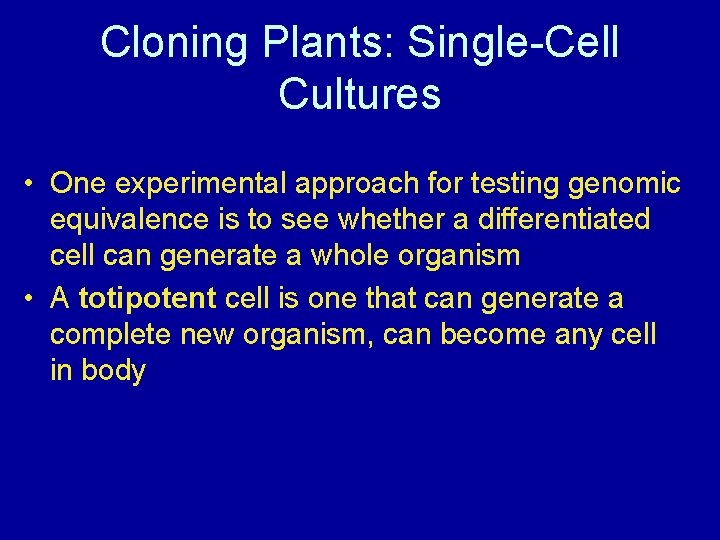 Cloning Plants: Single-Cell Cultures

• One experimental approach for testing genomic equivalence is to see whether a differentiated cell can generate a whole organism

• A totipotent cell is one that can generate a complete new organism, can become any cell in body